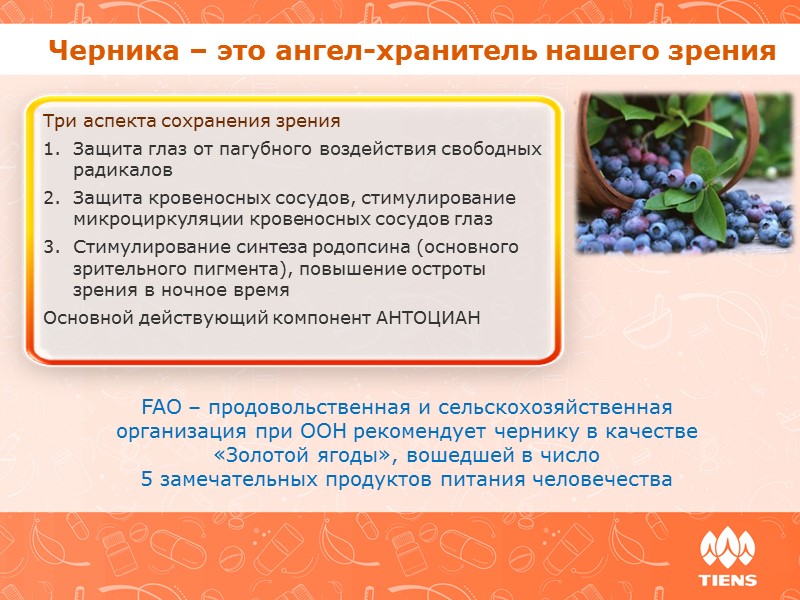 Черника – это ангел-хранитель нашего зрения

Три аспекта сохранения зрения

1. Защита глаз от пагубного воздействия свободных радикалов
2. Защита кровеносных сосудов, стимулирование микроциркуляции кровеносных сосудов глаз
3. Стимулирование синтеза родопсина (основного зрительного пигмента), повышение остроты зрения в ночное время

Основной действующий компонент АНТОЦИАН

FAO – продовольственная и сельскохозяйственная организация при ООН рекомендует чернику в качестве «Золотой ягоды», вошедшей в число 5 замечательных продуктов питания человечества

TIENS